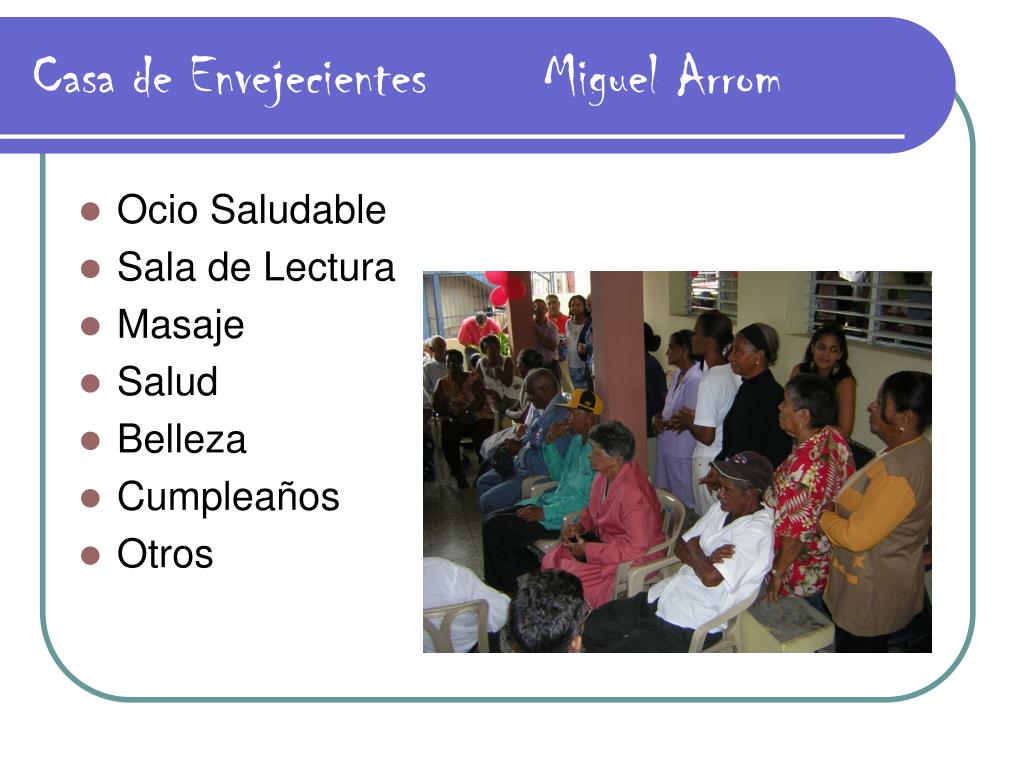 Casa de Envejecientes Miguel Arrom

- Ocio Saludable
- Sala de Lectura
- Masaje
- Salud
- Belleza
- Cumpleaños
- Otros